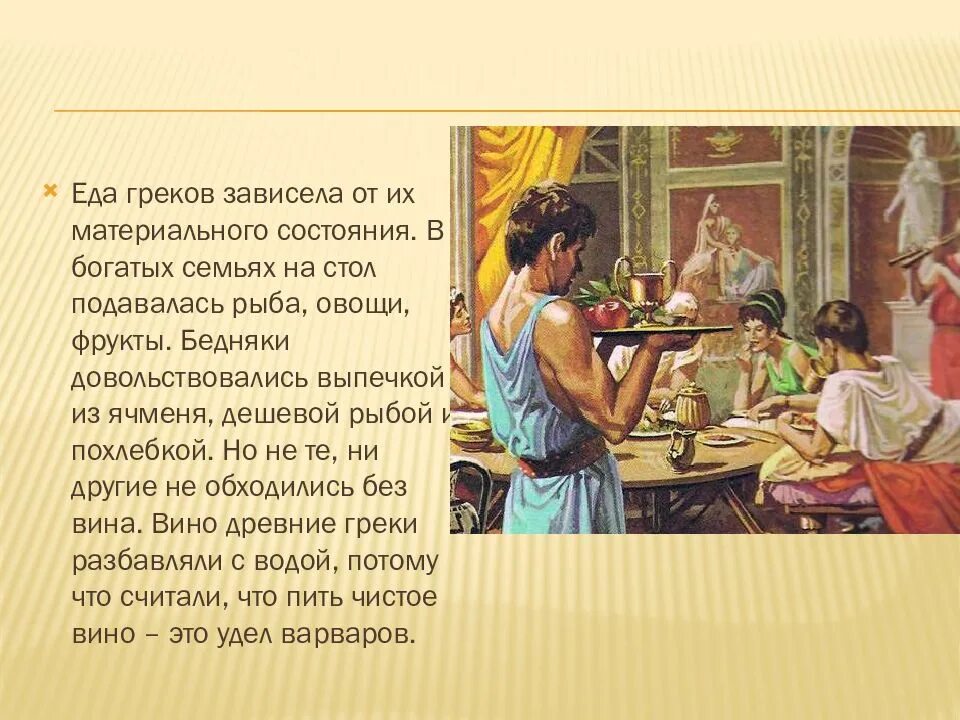 Еда греков зависела от их материального состояния. В богатых семьях на стол подавалась рыба, овощи, фрукты. Бедняки довольствовались выпечкой из ячменя, дешевой рыбой и похлебкой. Но не те, ни другие не обходились без вина. Вино древние греки разбавляли с водой, потому что считали, что пить чистое вино – это удел варваров.